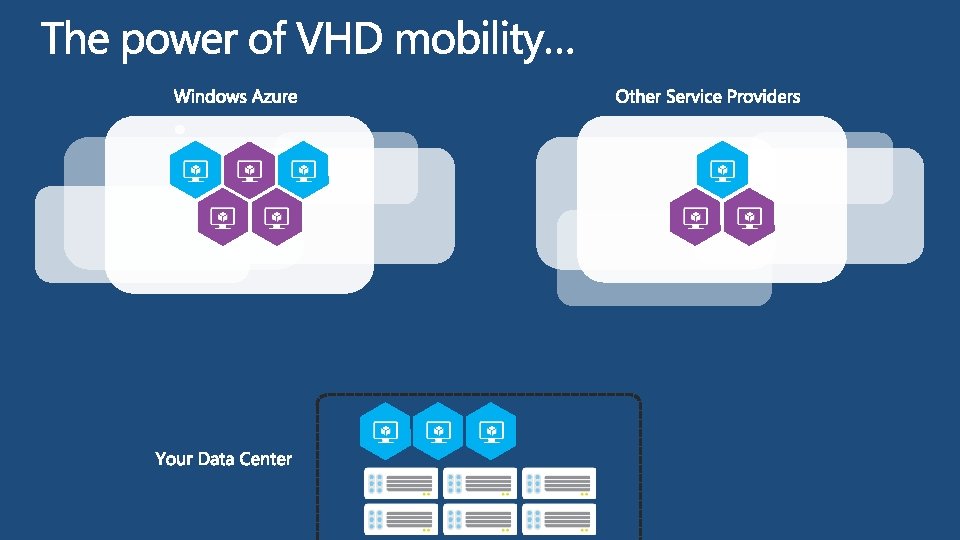 The power of VHD mobility…

Windows Azure

Other Service Providers

Your Data Center